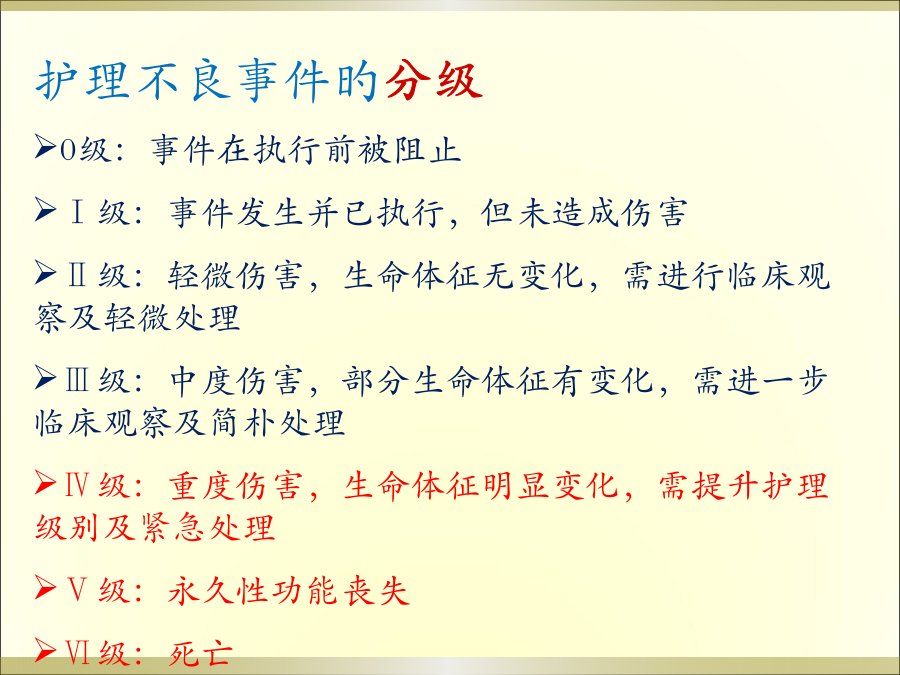 护理不良事件的分级

➢0级：事件在执行前被阻止

➢Ⅰ级：事件发生并已执行，但未造成伤害

➢Ⅱ级：轻微伤害，生命体征无变化，需进行临床观察及轻微处理

➢Ⅲ级：中度伤害，部分生命体征有变化，需进一步临床观察及简朴处理

➢Ⅳ级：重度伤害，生命体征明显变化，需提升护理级别及紧急处理

➢Ⅴ级：永久性功能丧失

➢Ⅵ级：死亡